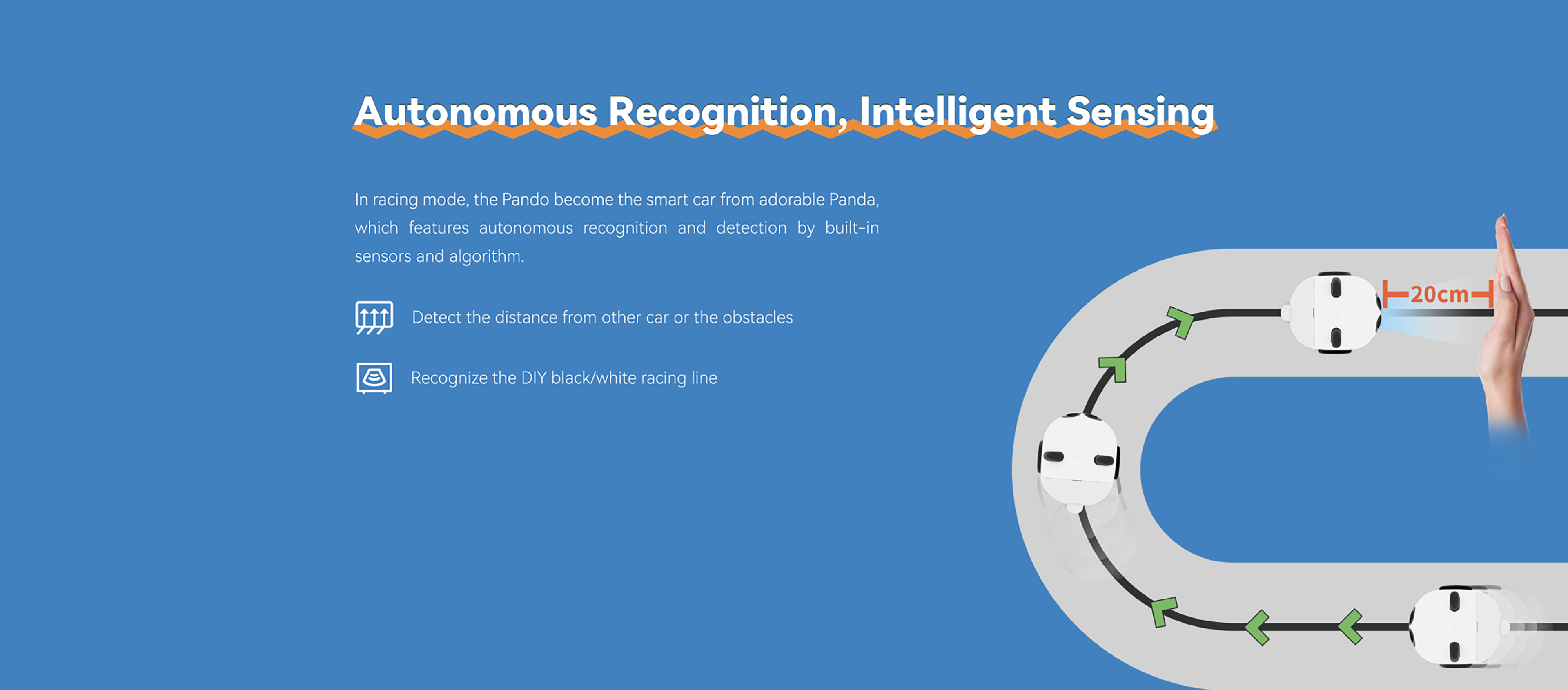 Autonomous Recognition, Intelligent Sensing

In racing mode, the Pando become the smart car from adorable Panda, which features autonomous recognition and detection by built-in sensors and algorithm.

Detect the distance from other car or the obstacles

Recognize the DIY black/white racing line

20cm